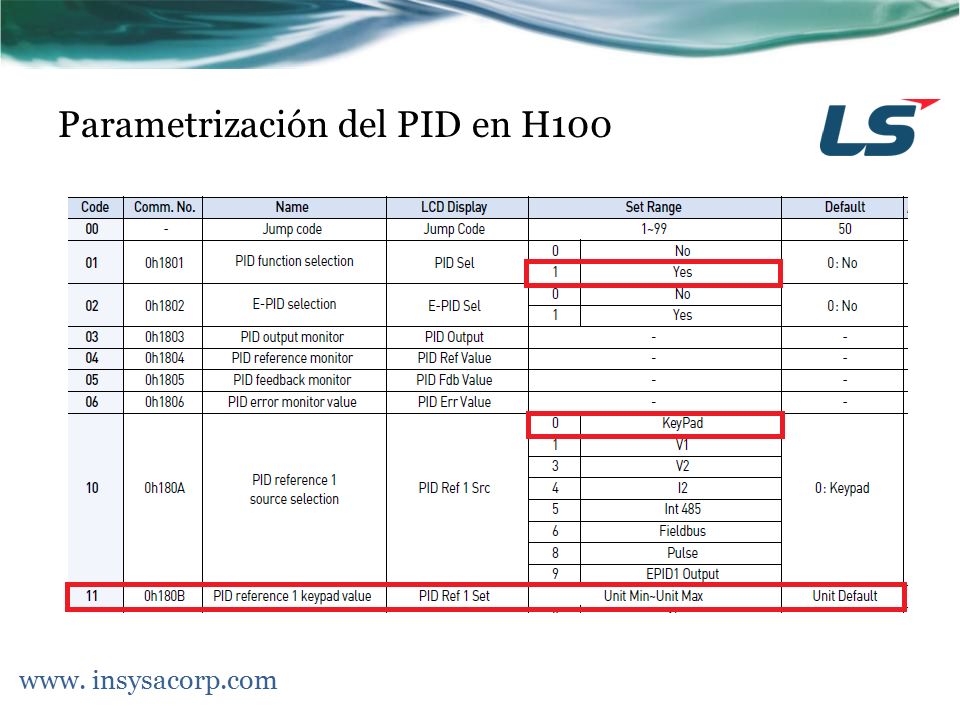 Parametrización del PID en H100

LS

| Code | Comm. No. | Name | LCD Display | Set Range | | Default |
|---|---|---|---|---|---|---|
| 00 | - | Jump code | Jump Code | 1~99 | | 50 |
| 01 | 0h1801 | PID function selection | PID Sel | 0 | No | 0: No |
| | | | | 1 | Yes | |
| 02 | 0h1802 | E-PID selection | E-PID Sel | 0 | No | 0: No |
| | | | | 1 | Yes | |
| 03 | 0h1803 | PID output monitor | PID Output | - | | - |
| 04 | 0h1804 | PID reference monitor | PID Ref Value | - | | - |
| 05 | 0h1805 | PID feedback monitor | PID Fdb Value | - | | - |
| 06 | 0h1806 | PID error monitor value | PID Err Value | - | | - |
| 10 | 0h180A | PID reference 1 source selection | PID Ref 1 Src | 0 | KeyPad | 0: Keypad |
| | | | | 1 | V1 | |
| | | | | 3 | V2 | |
| | | | | 4 | I2 | |
| | | | | 5 | Int 485 | |
| | | | | 6 | Fieldbus | |
| | | | | 8 | Pulse | |
| | | | | 9 | EPID1 Output | |
| 11 | 0h180B | PID reference 1 keypad value | PID Ref 1 Set | Unit Min~Unit Max | | Unit Default |

www. insysacorp.com